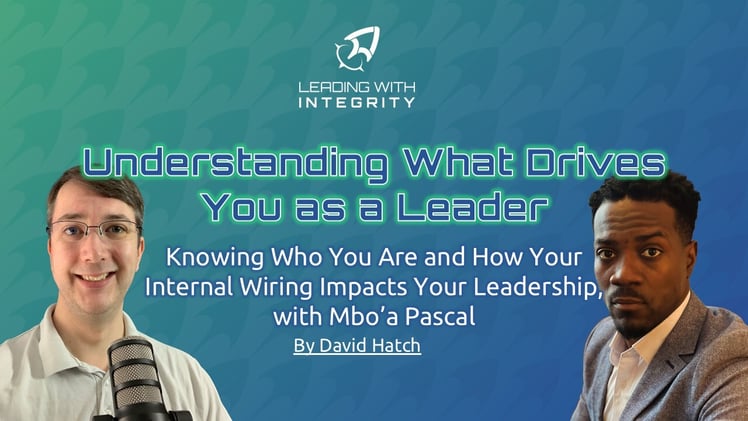 LEADING WITH INTEGRITY

Understanding What Drives You as a Leader

Knowing Who You Are and How Your Internal Wiring Impacts Your Leadership, with Mbo'a Pascal

By David Hatch